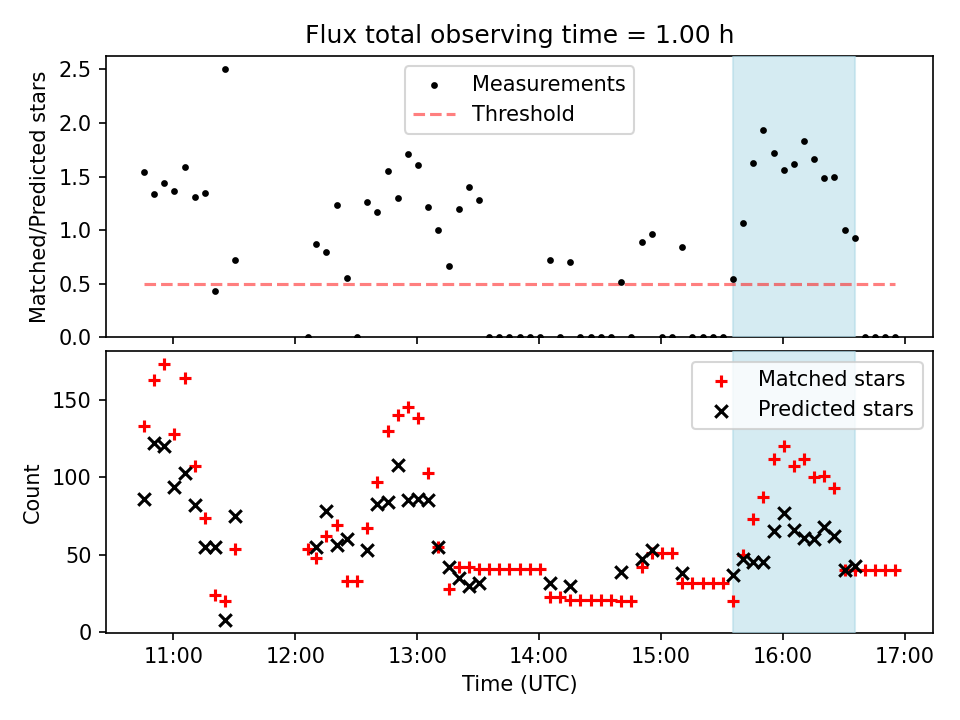 Flux total observing time = 1.00 h

Matched/Predicted stars

2.5
2.0
1.5
1.0
0.5
0.0

Measurements
Threshold

Count

150
100
50
0

Matched stars
Predicted stars

11:00
12:00
13:00
14:00
15:00
16:00
17:00

Time (UTC)